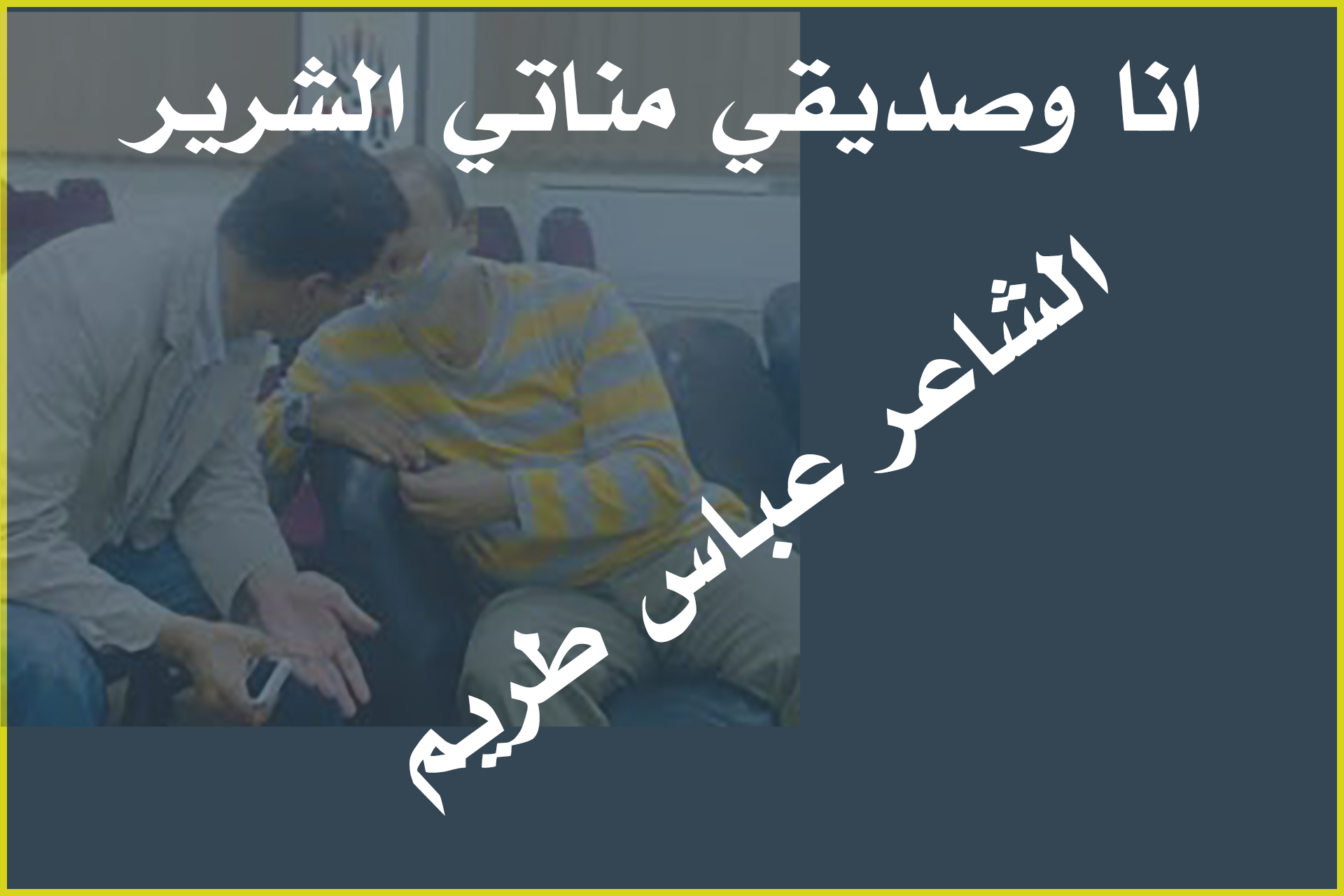 انا وصديقي مناتي الشرير

الشاعر عباس طريم